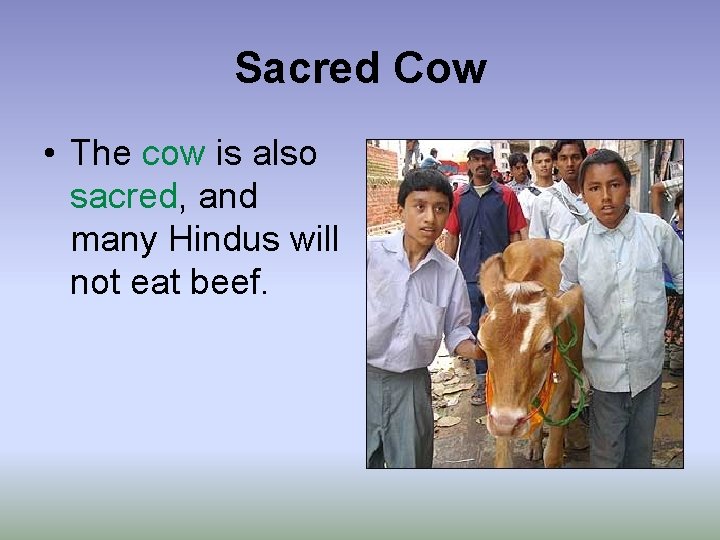 Sacred Cow

• The cow is also sacred, and many Hindus will not eat beef.